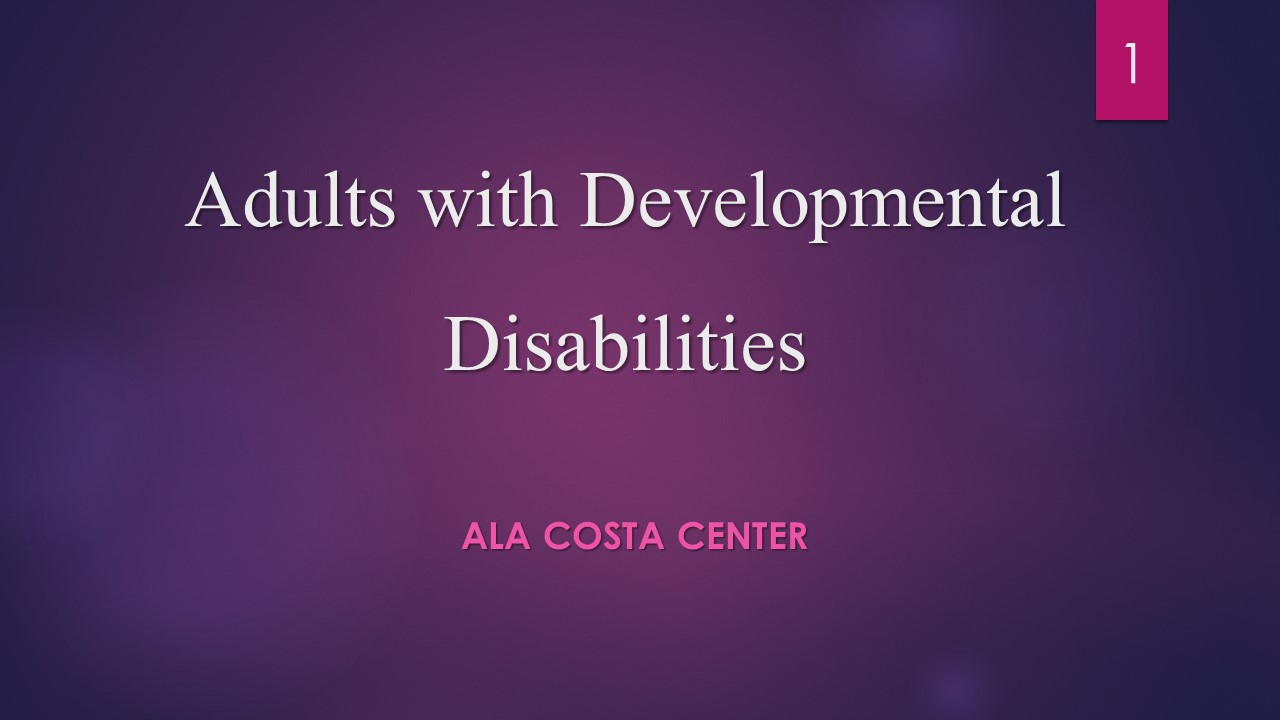 1

Adults with Developmental Disabilities

ALA COSTA CENTER